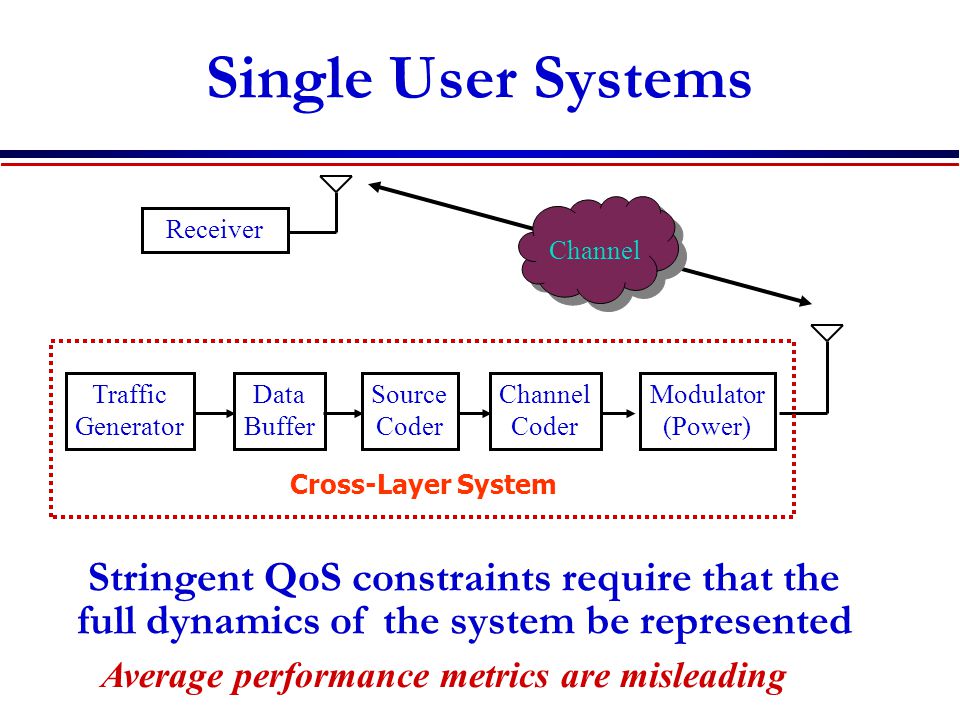 Single User Systems

Receiver

Channel

Traffic Generator

Data Buffer

Source Coder

Channel Coder

Modulator (Power)

Cross-Layer System

Stringent QoS constraints require that the full dynamics of the system be represented

Average performance metrics are misleading